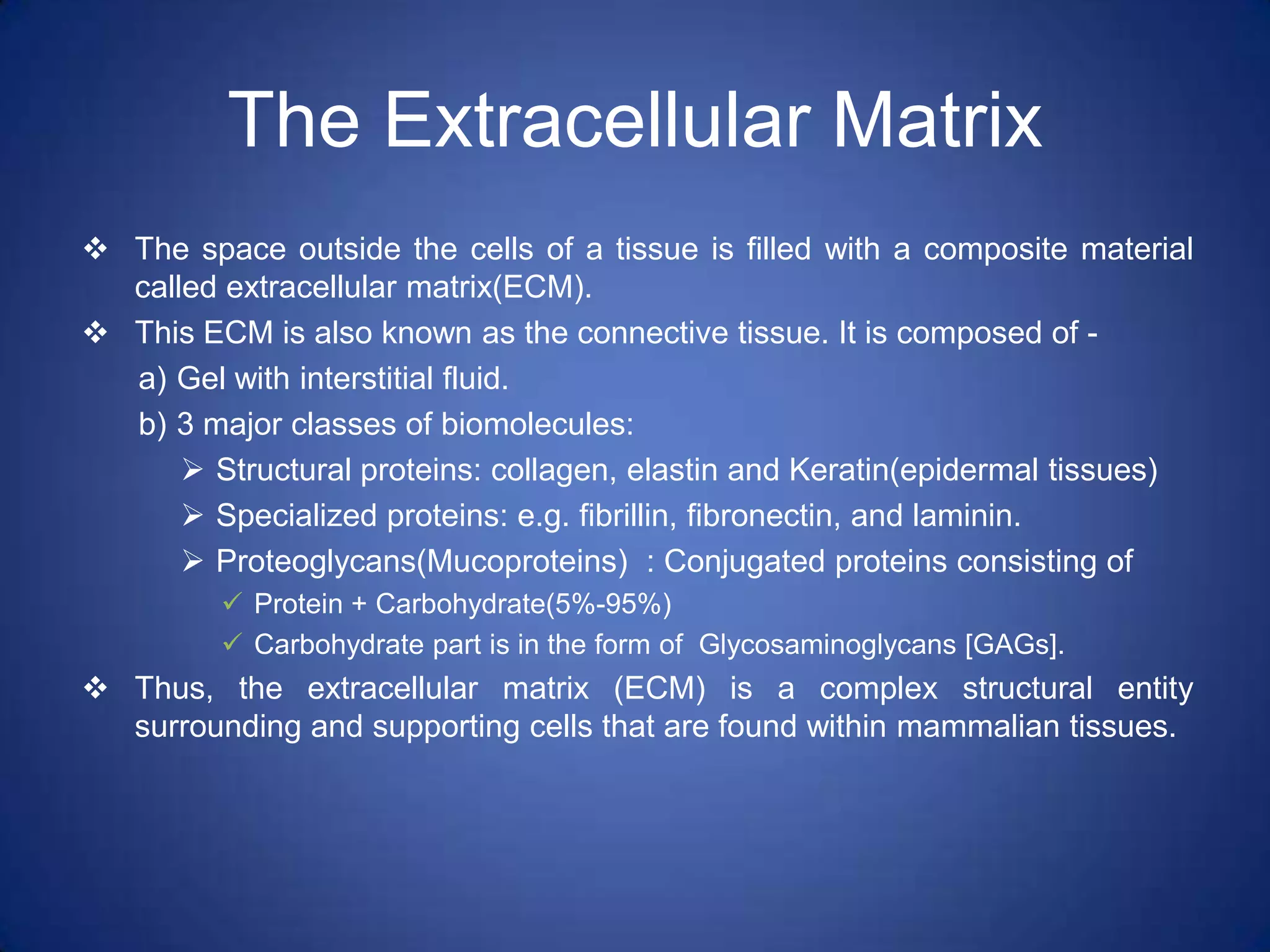 The Extracellular Matrix

❖ The space outside the cells of a tissue is filled with a composite material called extracellular matrix(ECM).

❖ This ECM is also known as the connective tissue. It is composed of -

a) Gel with interstitial fluid.

b) 3 major classes of biomolecules:

➢ Structural proteins: collagen, elastin and Keratin(epidermal tissues)

➢ Specialized proteins: e.g. fibrillin, fibronectin, and laminin.

➢ Proteoglycans(Mucoproteins) : Conjugated proteins consisting of

✓ Protein + Carbohydrate(5%-95%)

✓ Carbohydrate part is in the form of Glycosaminoglycans [GAGs].

❖ Thus, the extracellular matrix (ECM) is a complex structural entity surrounding and supporting cells that are found within mammalian tissues.